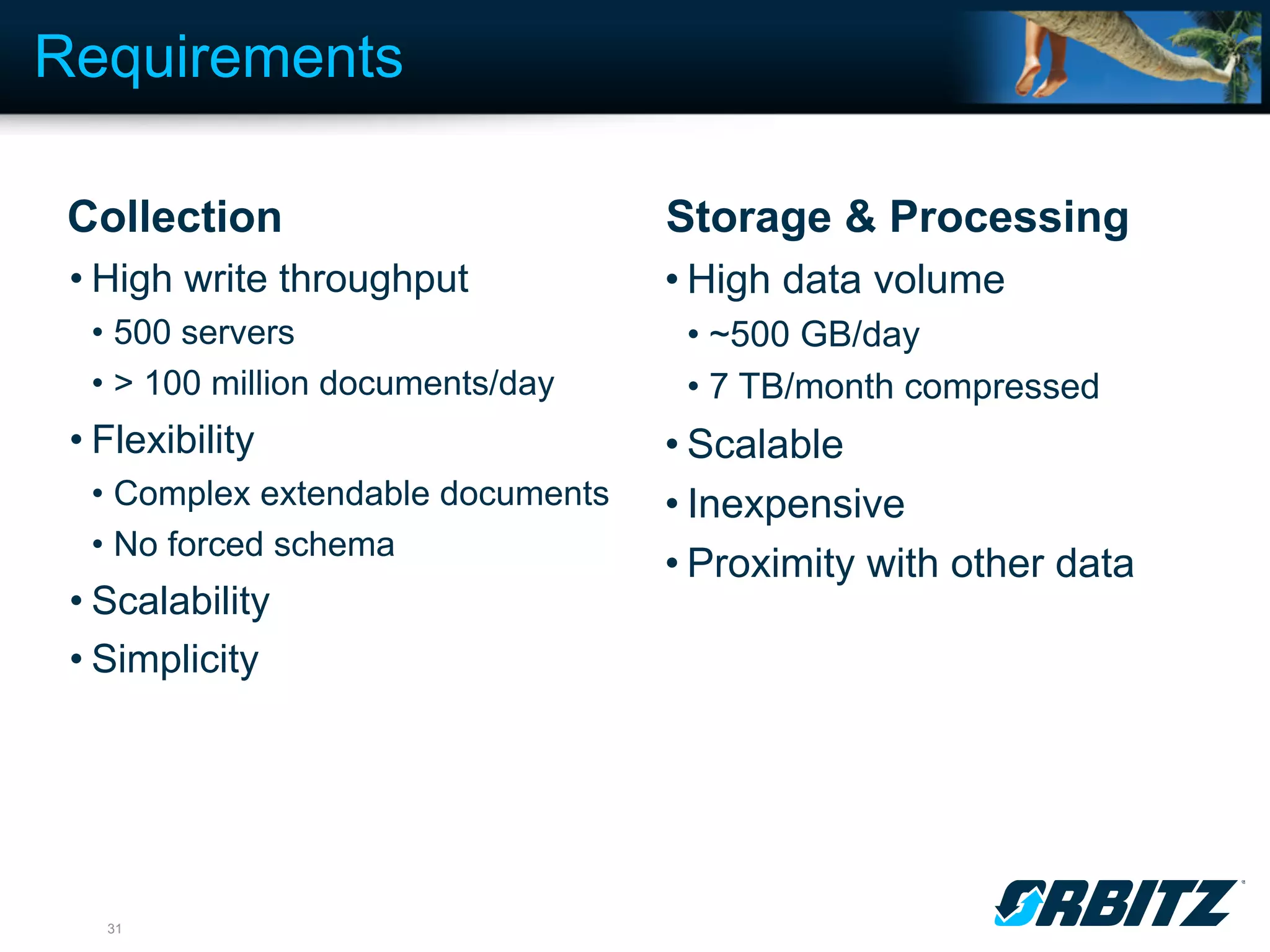 Requirements

Collection
• High write throughput
  • 500 servers
  • > 100 million documents/day
• Flexibility
  • Complex extendable documents
  • No forced schema
• Scalability
• Simplicity

Storage & Processing
• High data volume
  • ~500 GB/day
  • 7 TB/month compressed
• Scalable
• Inexpensive
• Proximity with other data

31

ORBITZ